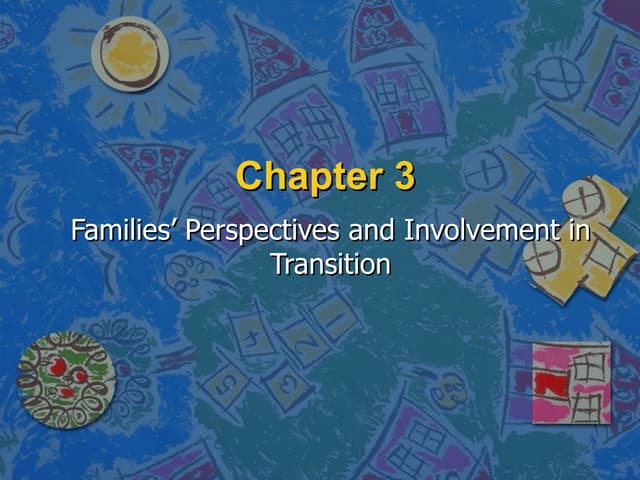 Chapter 3

Families' Perspectives and Involvement in Transition